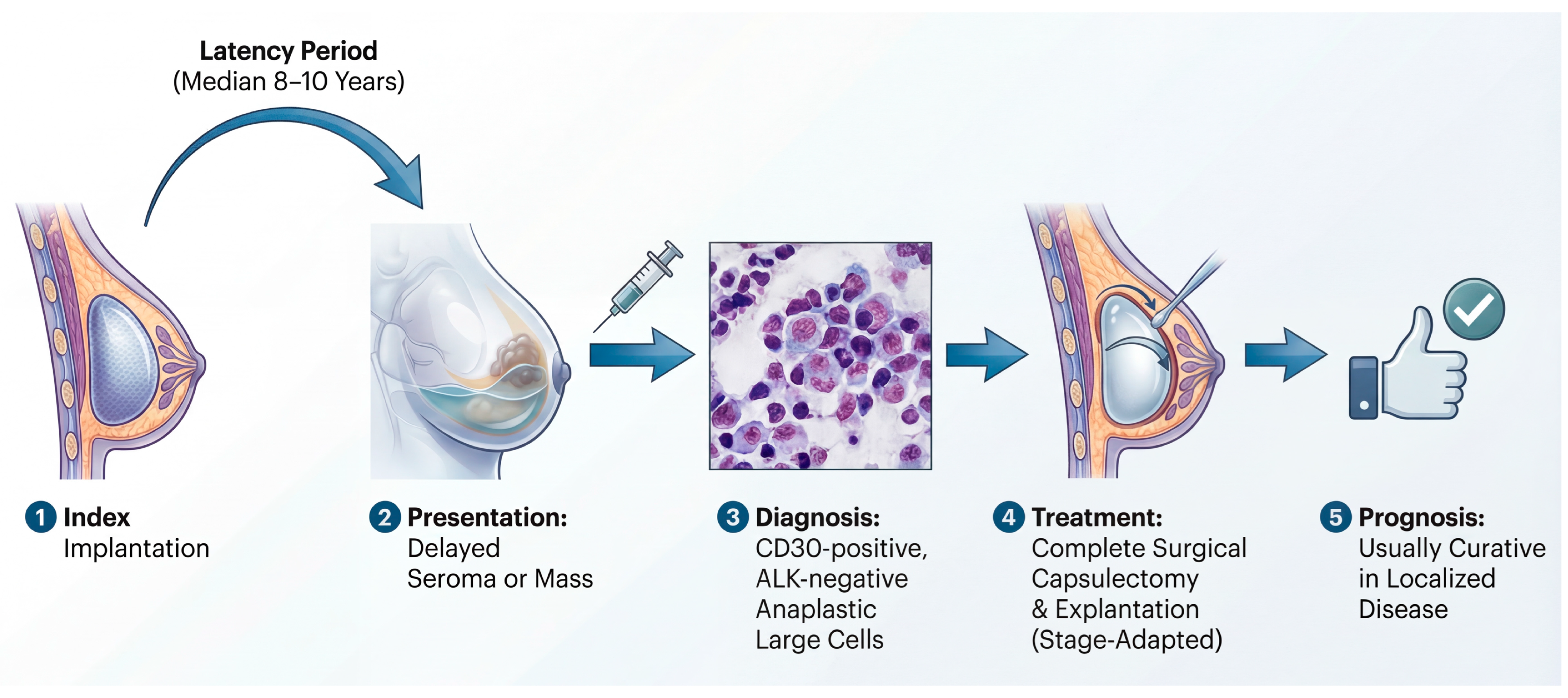 Latency Period
(Median 8–10 Years)

1 Index
Implantation

2 Presentation:
Delayed
Seroma or Mass

3 Diagnosis:
CD30-positive,
ALK-negative
Anaplastic
Large Cells

4 Treatment:
Complete Surgical
Capsulectomy
& Explantation
(Stage-Adapted)

5 Prognosis:
Usually Curative
in Localized
Disease